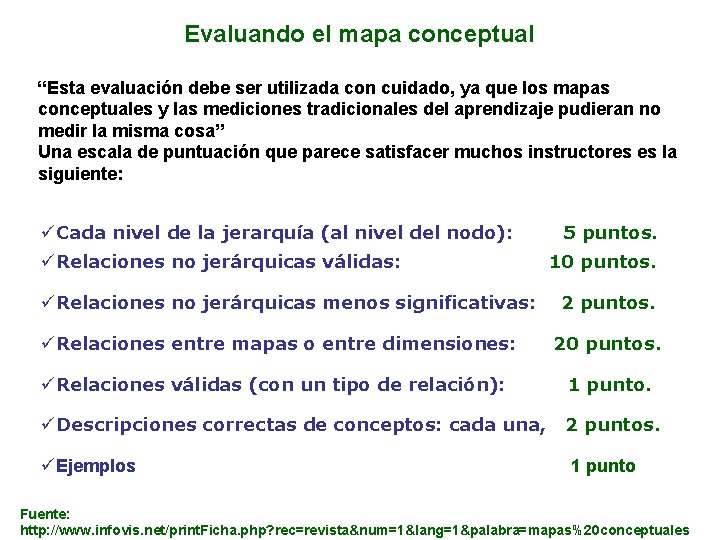 Evaluando el mapa conceptual

“Esta evaluación debe ser utilizada con cuidado, ya que los mapas conceptuales y las mediciones tradicionales del aprendizaje pudieran no medir la misma cosa”
Una escala de puntuación que parece satisfacer muchos instructores es la siguiente:

✓Cada nivel de la jerarquía (al nivel del nodo): 5 puntos.
✓Relaciones no jerárquicas válidas: 10 puntos.
✓Relaciones no jerárquicas menos significativas: 2 puntos.
✓Relaciones entre mapas o entre dimensiones: 20 puntos.
✓Relaciones válidas (con un tipo de relación): 1 punto.
✓Descripciones correctas de conceptos: cada una, 2 puntos.
✓Ejemplos 1 punto

Fuente:
http://www.infovis.net/printFicha.php?rec=revista&num=1&lang=1&palabra=mapas%20conceptuales